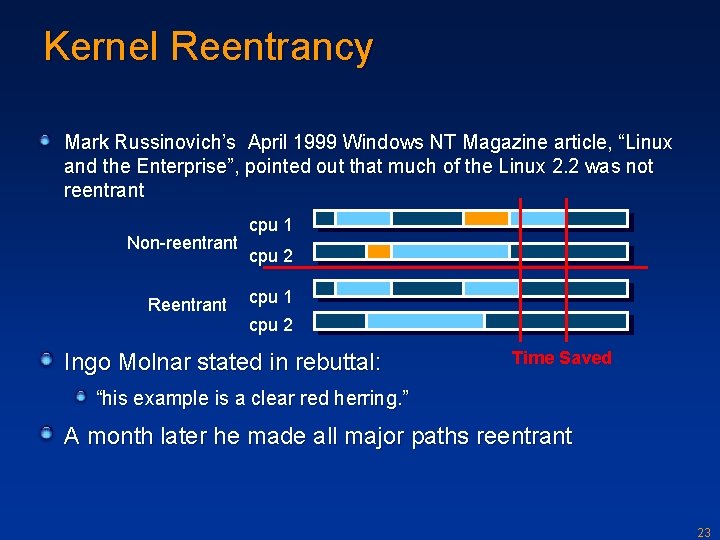 Kernel Reentrancy

Mark Russinovich's April 1999 Windows NT Magazine article, "Linux and the Enterprise", pointed out that much of the Linux 2.2 was not reentrant

Non-reentrant
cpu 1
cpu 2

Reentrant
cpu 1
cpu 2

Time Saved

Ingo Molnar stated in rebuttal:

"his example is a clear red herring."

A month later he made all major paths reentrant

23